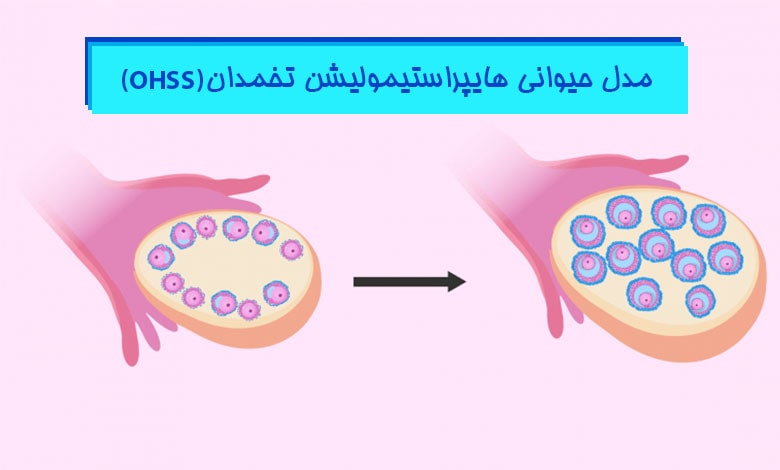 مدل حیوانی هایپراستیمولیشن تخمدان(OHSS)